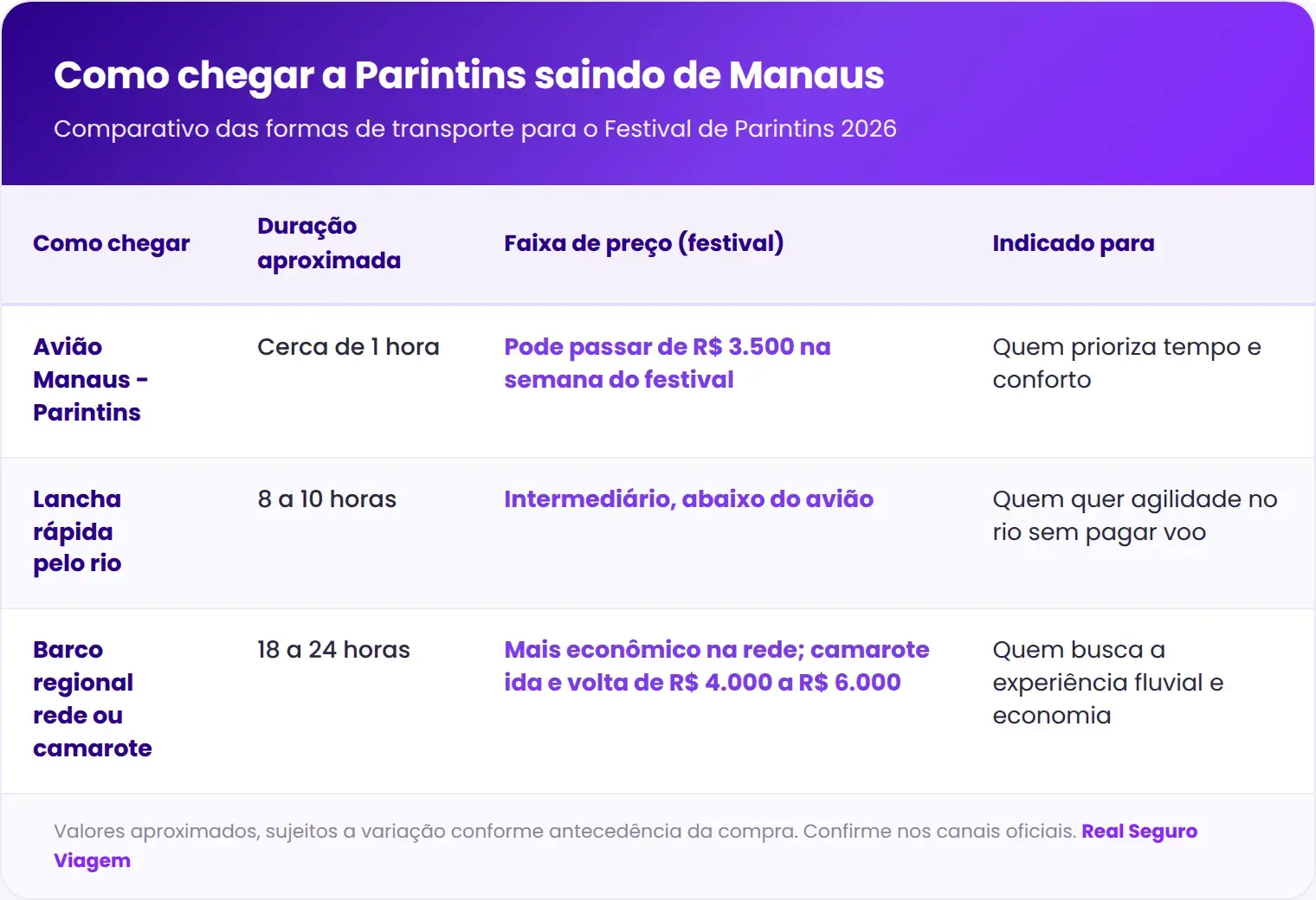 Como chegar a Parintins saindo de Manaus

Comparativo das formas de transporte para o Festival de Parintins 2026

| Como chegar | Duração aproximada | Faixa de preço (festival) | Indicado para |
|---|---|---|---|
| Avião Manaus - Parintins | Cerca de 1 hora | Pode passar de R$ 3.500 na semana do festival | Quem prioriza tempo e conforto |
| Lancha rápida pelo rio | 8 a 10 horas | Intermediário, abaixo do avião | Quem quer agilidade no rio sem pagar voo |
| Barco regional rede ou camarote | 18 a 24 horas | Mais econômico na rede; camarote ida e volta de R$ 4.000 a R$ 6.000 | Quem busca a experiência fluvial e economia |

Valores aproximados, sujeitos a variação conforme antecedência da compra. Confirme nos canais oficiais. Real Seguro Viagem